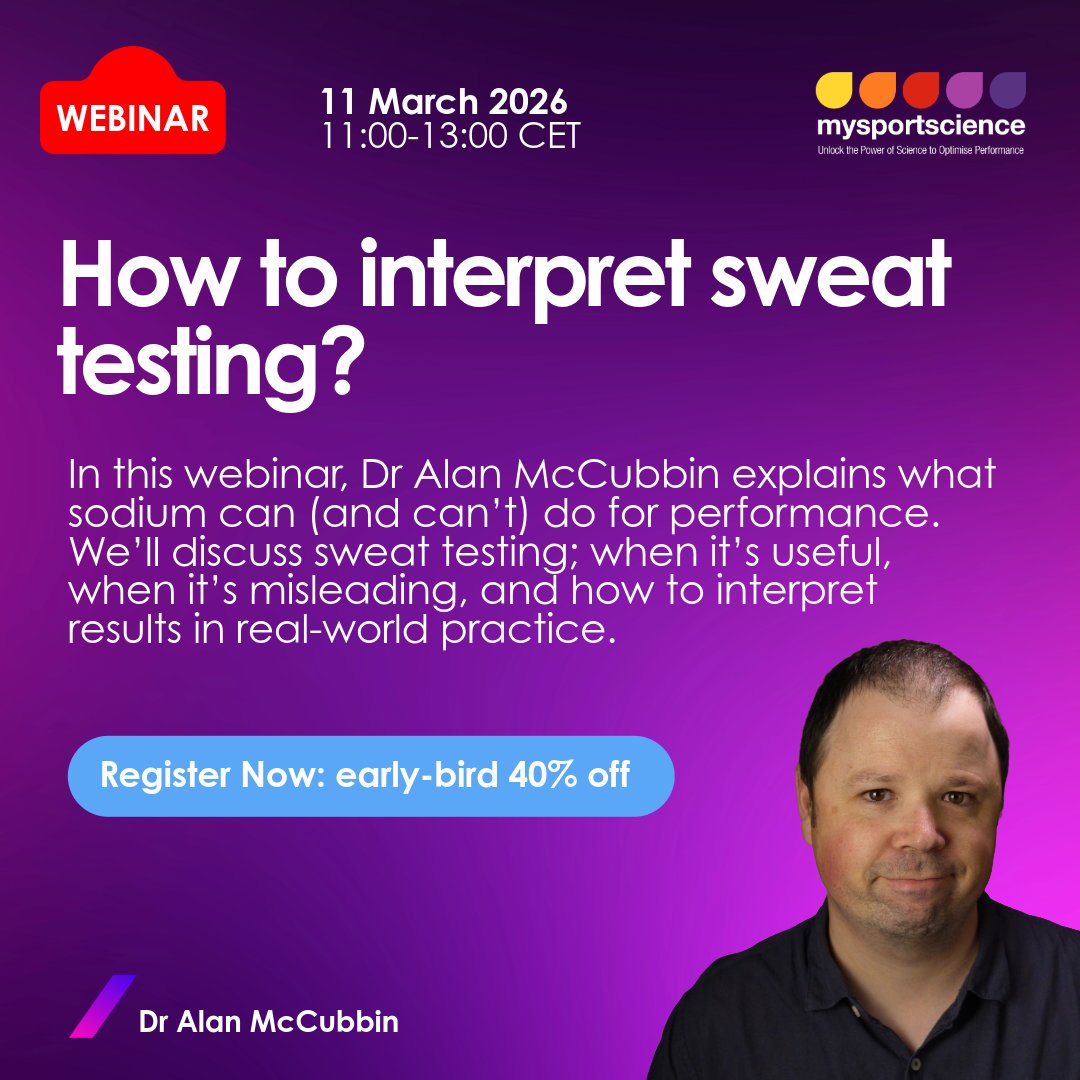 WEBINAR

11 March 2026
11:00-13:00 CET

mysportscience
Unlock the Power of Science to Optimise Performance

How to interpret sweat testing?

In this webinar, Dr Alan McCubbin explains what sodium can (and can't) do for performance. We'll discuss sweat testing; when it's useful, when it's misleading, and how to interpret results in real-world practice.

Register Now: early-bird 40% off

Dr Alan McCubbin